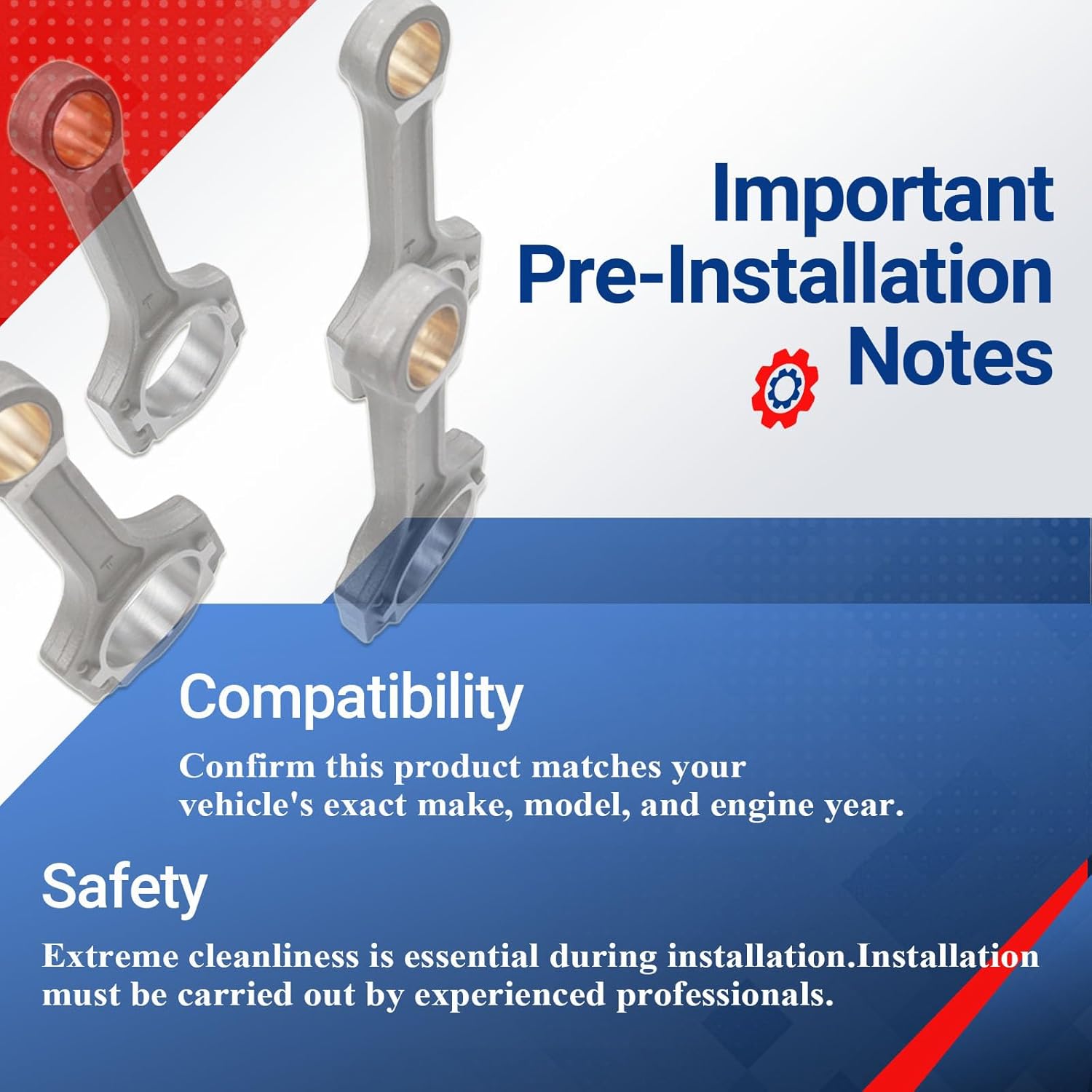 Important Pre-Installation Notes

Compatibility

Confirm this product matches your vehicle's exact make, model, and engine year.

Safety

Extreme cleanliness is essential during installation.Installation must be carried out by experienced professionals.